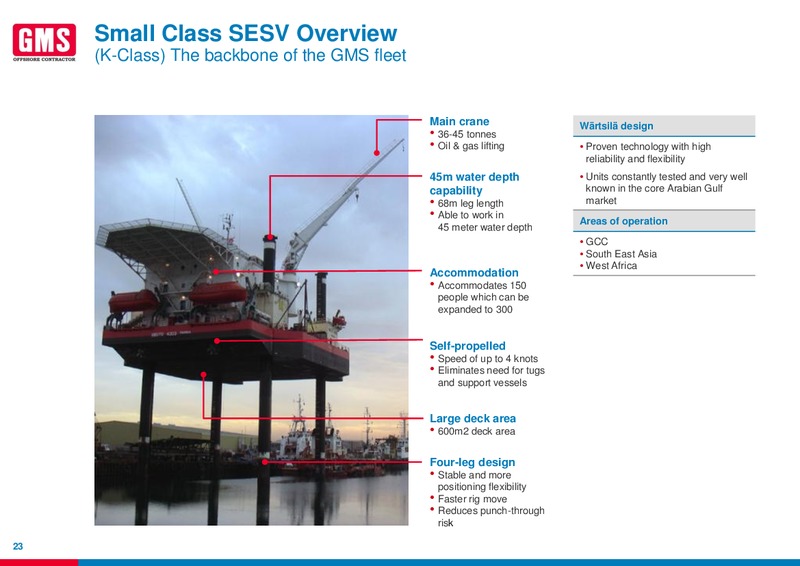 GMS
OFFSHORE CONTRACTOR

Small Class SESV Overview
(K-Class) The backbone of the GMS fleet

Main crane
• 36-45 tonnes
• Oil & gas lifting

45m water depth capability
• 68m leg length
• Able to work in 45 meter water depth

Accommodation
• Accommodates 150 people which can be expanded to 300

Self-propelled
• Speed of up to 4 knots
• Eliminates need for tugs and support vessels

Large deck area
• 600m2 deck area

Four-leg design
• Stable and more positioning flexibility
• Faster rig move
• Reduces punch-through risk

Wärtsilä design
• Proven technology with high reliability and flexibility
• Units constantly tested and very well known in the core Arabian Gulf market

Areas of operation
• GCC
• South East Asia
• West Africa

23